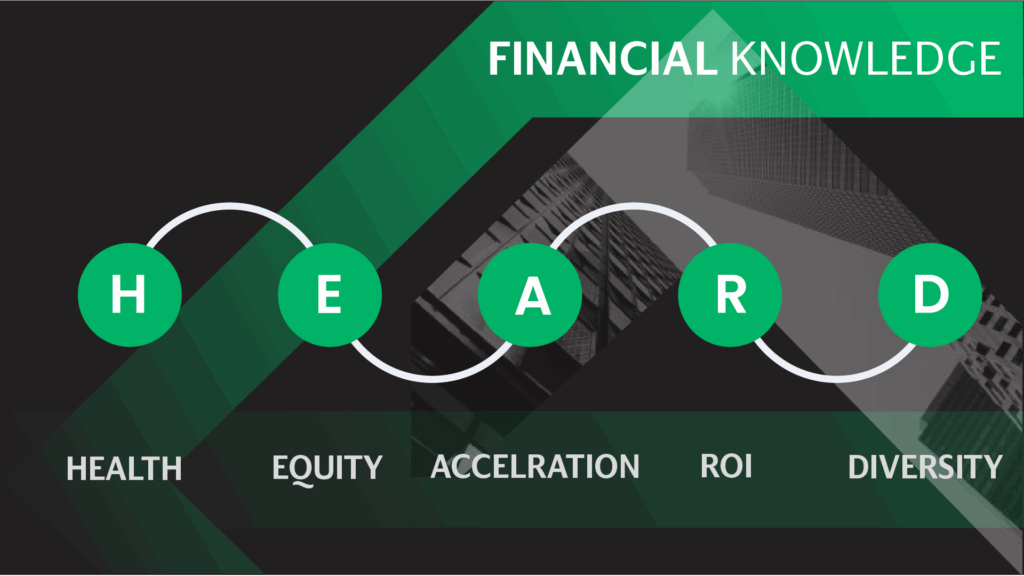 FINANCIAL KNOWLEDGE

H E A R D

HEALTH EQUITY ACCELRATION ROI DIVERSITY